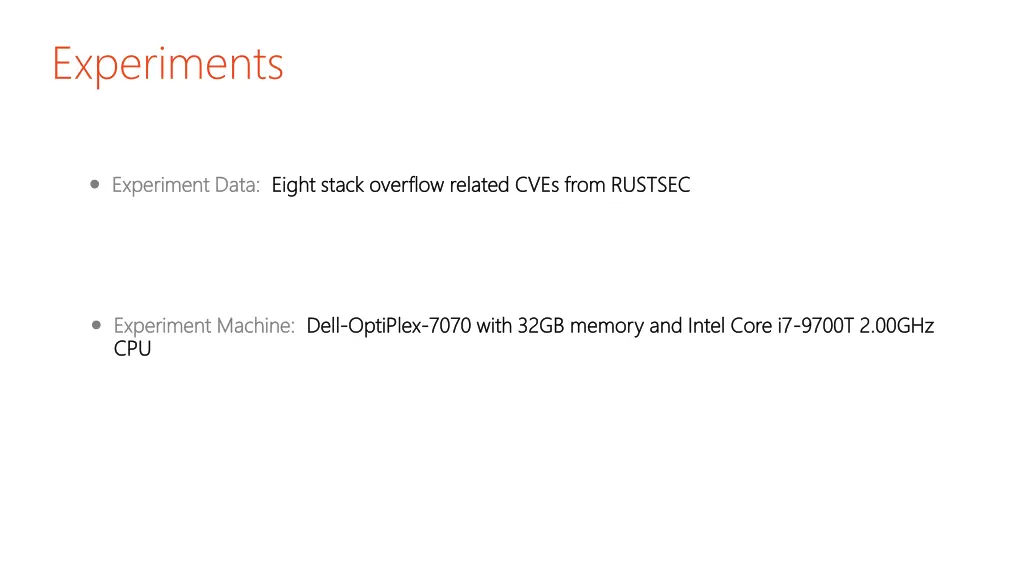 Experiments

• Experiment Data: Eight stack overflow related CVEs from RUSTSEC

• Experiment Machine: Dell-OptiPlex-7070 with 32GB memory and Intel Core i7-9700T 2.00GHz CPU